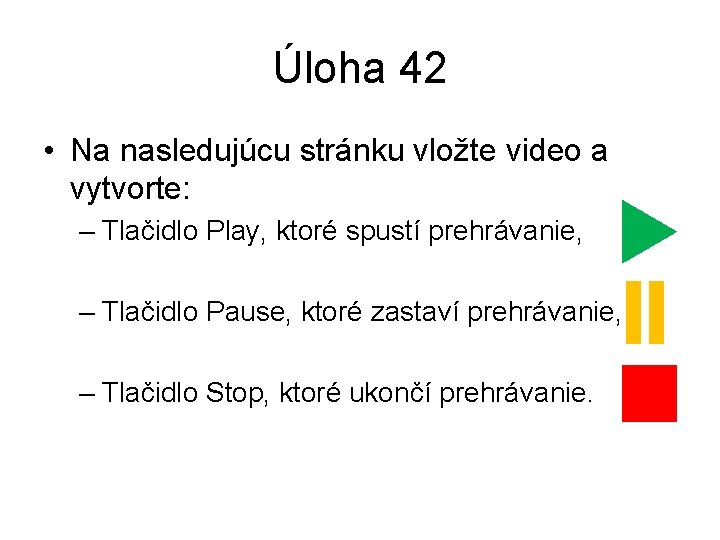 Úloha 42

• Na nasledujúcu stránku vložte video a vytvorte:
– Tlačidlo Play, ktoré spustí prehrávanie,
– Tlačidlo Pause, ktoré zastaví prehrávanie,
– Tlačidlo Stop, ktoré ukončí prehrávanie.